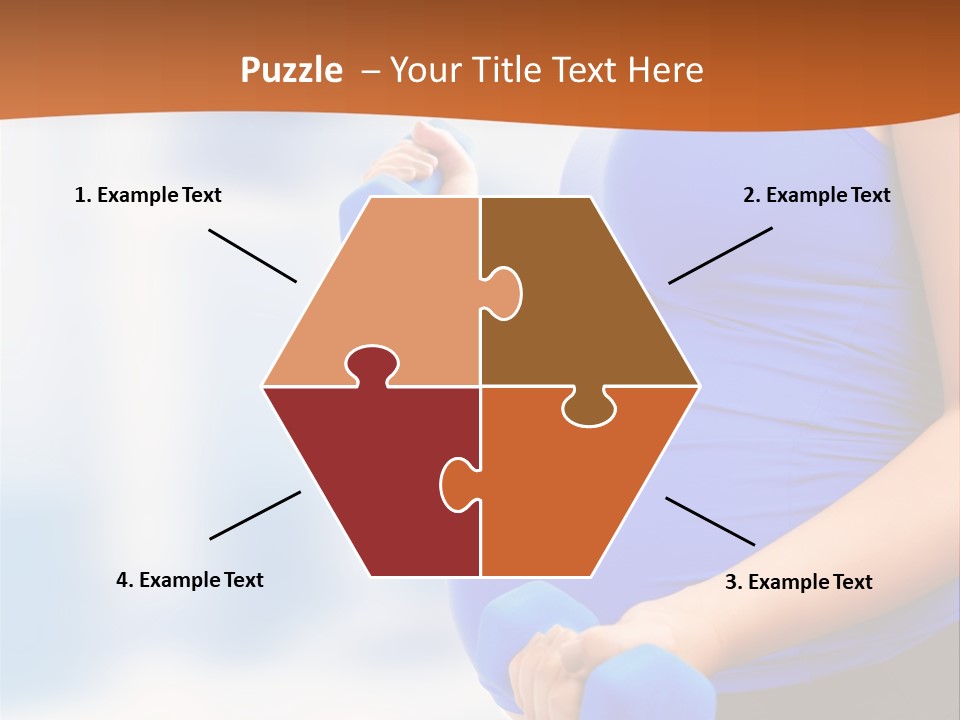 Puzzle – Your Title Text Here

1. Example Text

2. Example Text

4. Example Text

3. Example Text